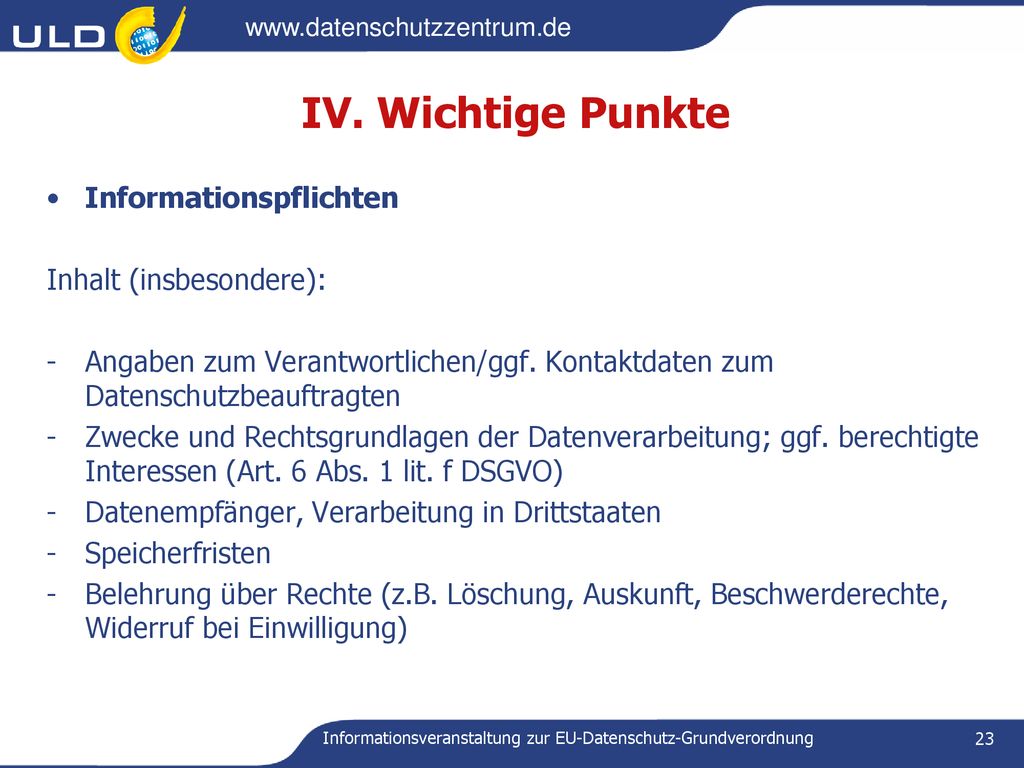 ULD

www.datenschutzzentrum.de

IV. Wichtige Punkte

• Informationspflichten

Inhalt (insbesondere):

- Angaben zum Verantwortlichen/ggf. Kontaktdaten zum Datenschutzbeauftragten
- Zwecke und Rechtsgrundlagen der Datenverarbeitung; ggf. berechtigte Interessen (Art. 6 Abs. 1 lit. f DSGVO)
- Datenempfänger, Verarbeitung in Drittstaaten
- Speicherfristen
- Belehrung über Rechte (z.B. Löschung, Auskunft, Beschwerderechte, Widerruf bei Einwilligung)

Informationsveranstaltung zur EU-Datenschutz-Grundverordnung

23